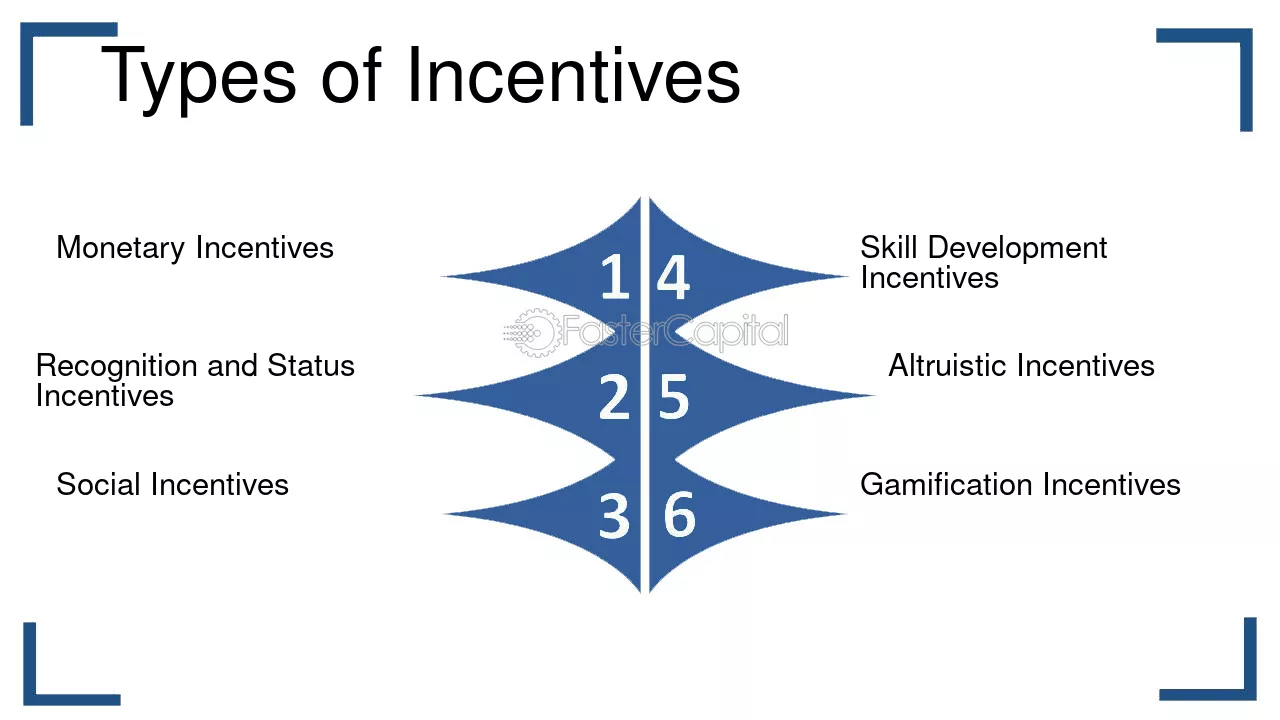 Types of Incentives

Monetary Incentives

1

Recognition and Status Incentives

2

Social Incentives

3

4

Skill Development Incentives

5

Altruistic Incentives

6

Gamification Incentives

FasterCapital